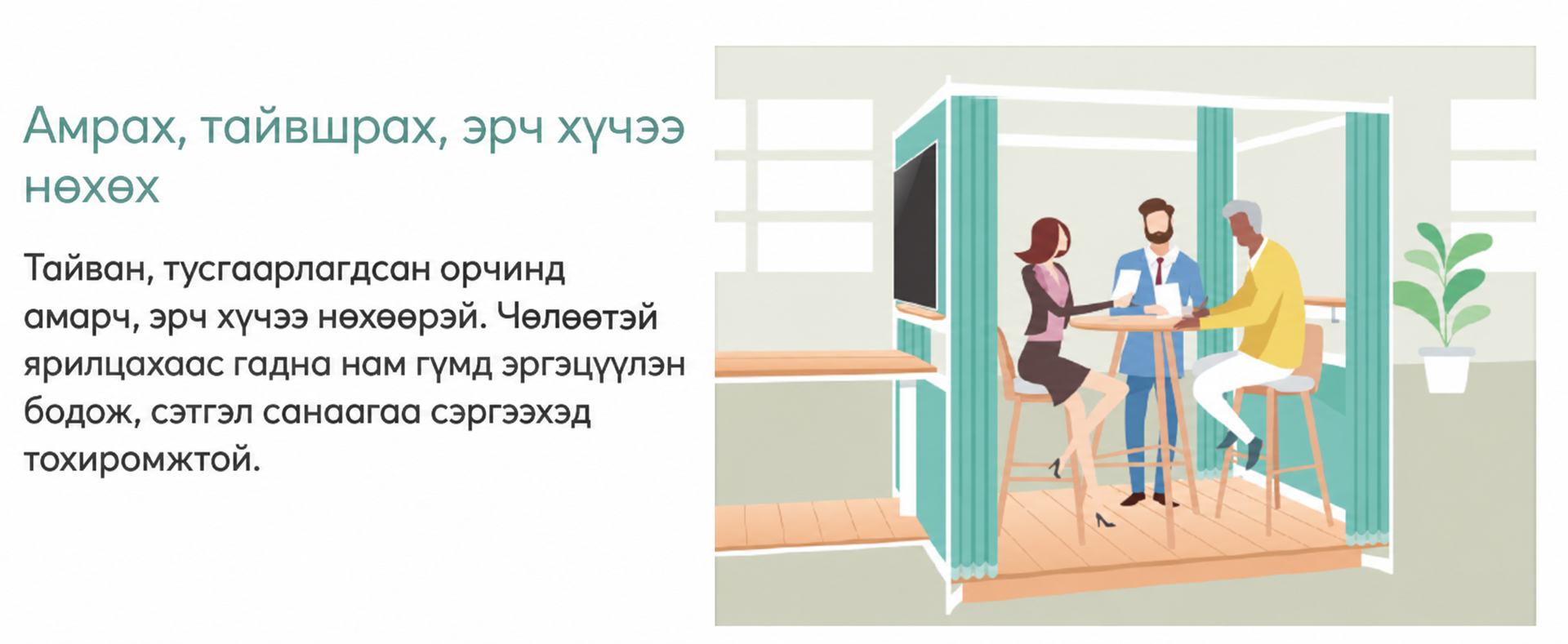 Амрах, тайвшрах, эрч хүчээ нөхөх

Тайван, тусгаарлагдсан орчинд амарч, эрч хүчээ нөхөөрэй. Чөлөөтэй ярилцахаас гадна нам гүмд эргэцүүлэн бодож, сэтгэл санаагаа сэргээхэд тохиромжтой.